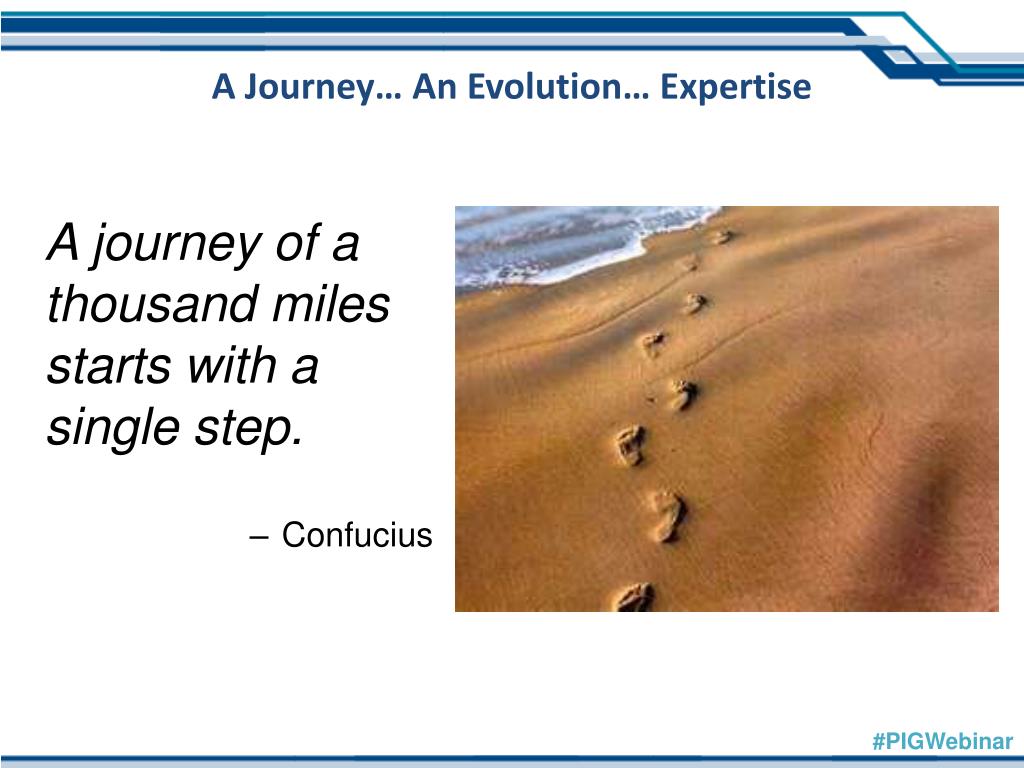 A Journey… An Evolution… Expertise

A journey of a thousand miles starts with a single step.

– Confucius

#PIGWebinar